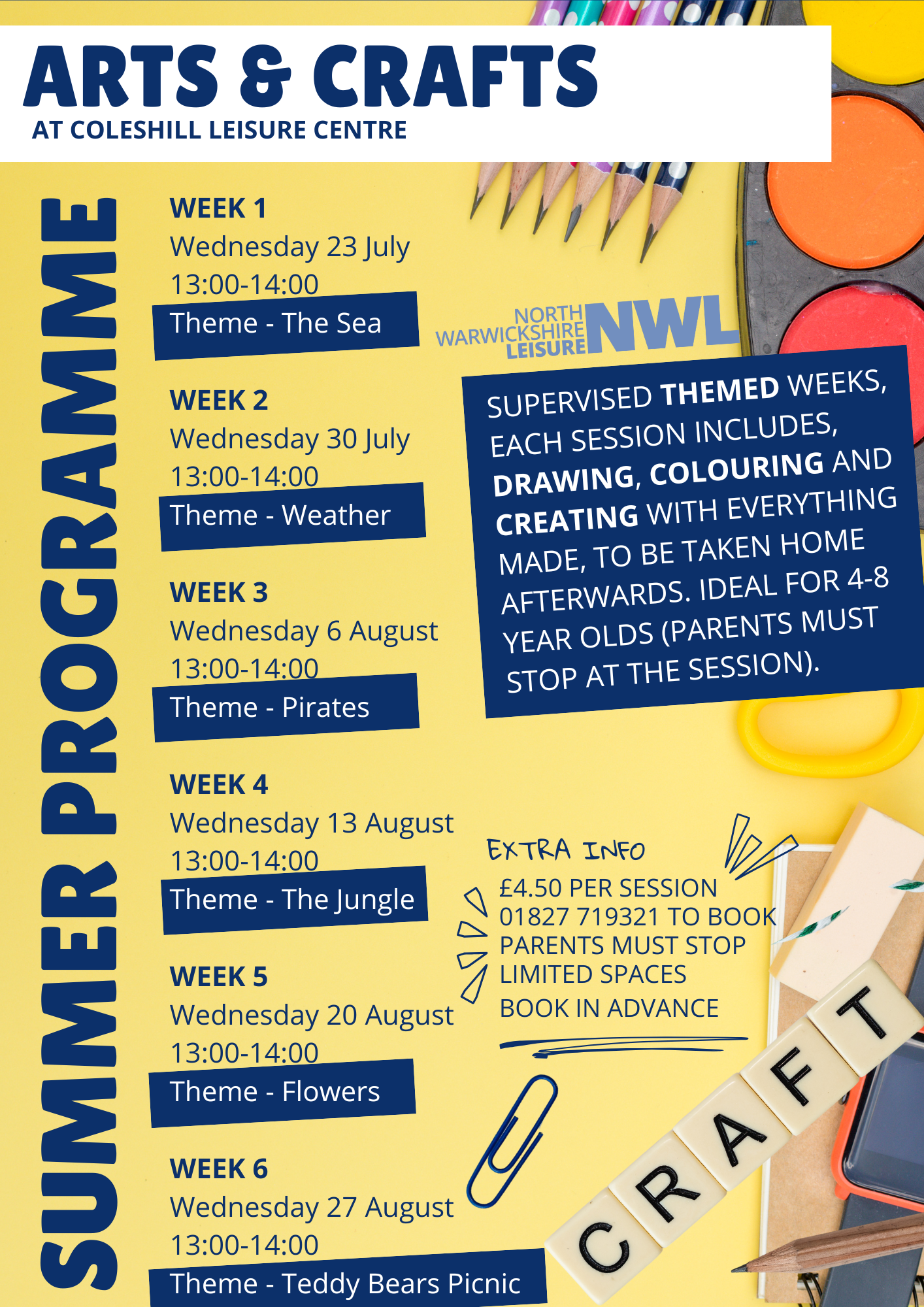 ARTS & CRAFTS
AT COLESHILL LEISURE CENTRE

SUMMER PROGRAMME

WEEK 1
Wednesday 23 July
13:00-14:00
Theme - The Sea

WEEK 2
Wednesday 30 July
13:00-14:00
Theme - Weather

WEEK 3
Wednesday 6 August
13:00-14:00
Theme - Pirates

WEEK 4
Wednesday 13 August
13:00-14:00
Theme - The Jungle

WEEK 5
Wednesday 20 August
13:00-14:00
Theme - Flowers

WEEK 6
Wednesday 27 August
13:00-14:00
Theme - Teddy Bears Picnic

NORTH WARWICKSHIRE LEISURE NWL

SUPERVISED THEMED WEEKS, EACH SESSION INCLUDES, DRAWING, COLOURING AND CREATING WITH EVERYTHING MADE, TO BE TAKEN HOME AFTERWARDS. IDEAL FOR 4-8 YEAR OLDS (PARENTS MUST STOP AT THE SESSION).

EXTRA INFO
£4.50 PER SESSION
01827 719321 TO BOOK
PARENTS MUST STOP
LIMITED SPACES
BOOK IN ADVANCE

CRAFT